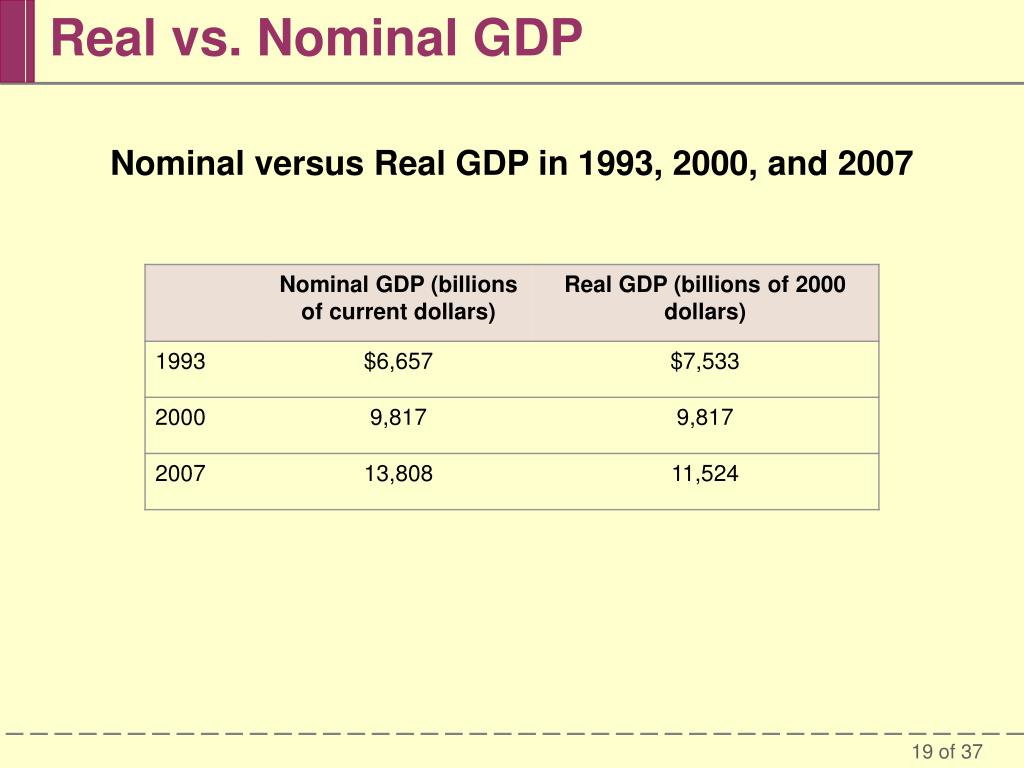 Real vs. Nominal GDP

Nominal versus Real GDP in 1993, 2000, and 2007

| | Nominal GDP (billions of current dollars) | Real GDP (billions of 2000 dollars) |
|---|---|---|
| 1993 | \$6,657 | \$7,533 |
| 2000 | 9,817 | 9,817 |
| 2007 | 13,808 | 11,524 |

19 of 37